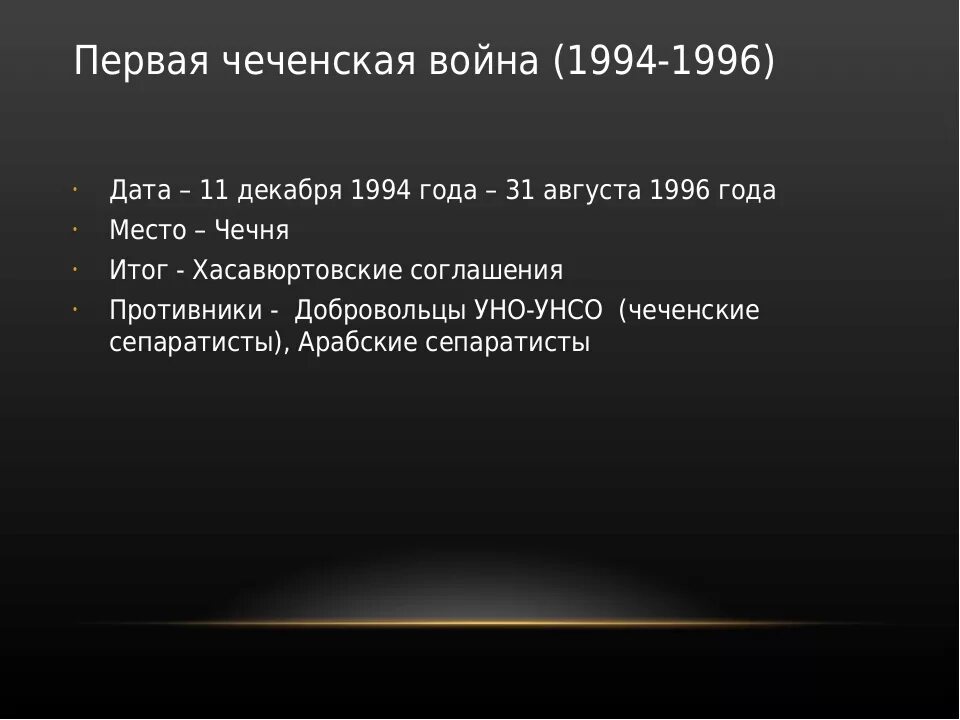 Первая чеченская война (1994-1996)

• Дата – 11 декабря 1994 года – 31 августа 1996 года
• Место – Чечня
• Итог - Хасавюртовские соглашения
• Противники - Добровольцы УНО-УНСО (чеченские сепаратисты), Арабские сепаратисты